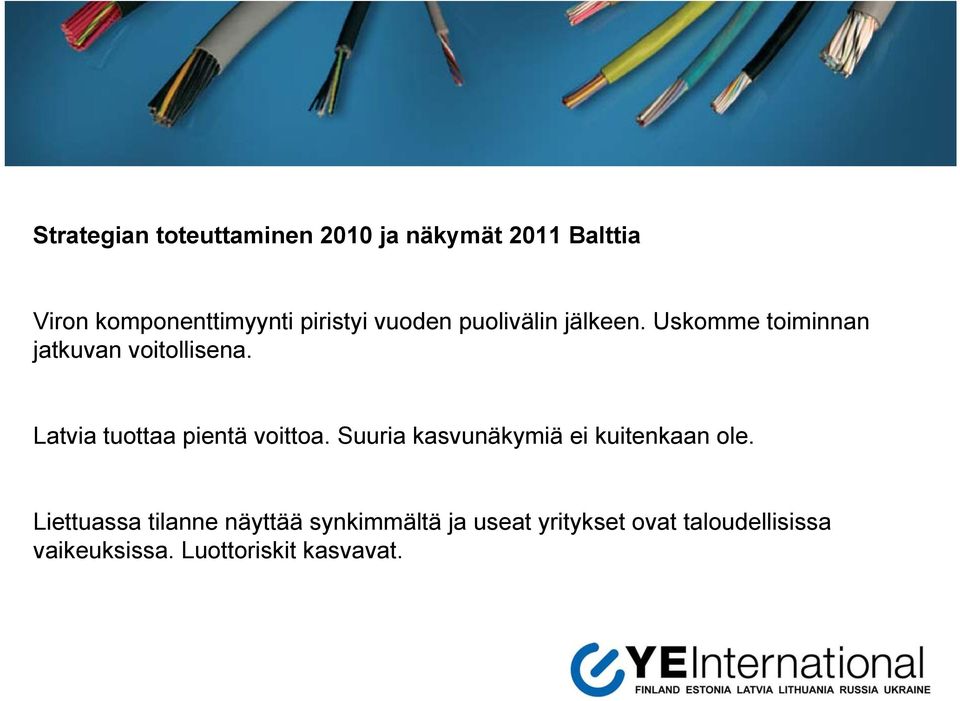 Strategian toteuttaminen 2010 ja näkymät 2011 Balttia

Viron komponenttimyynti piristyi vuoden puolivälin jälkeen. Uskomme toiminnan jatkuvan voitollisena.

Latvia tuottaa pientä voittoa. Suuria kasvunäkymiä ei kuitenkaan ole.

Liettuassa tilanne näyttää synkimmältä ja useat yritykset ovat taloudellisissa vaikeuksissa. Luottoriskit kasvavat.

YEInternational
FINLAND ESTONIA LATVIA LITHUANIA RUSSIA UKRAINE